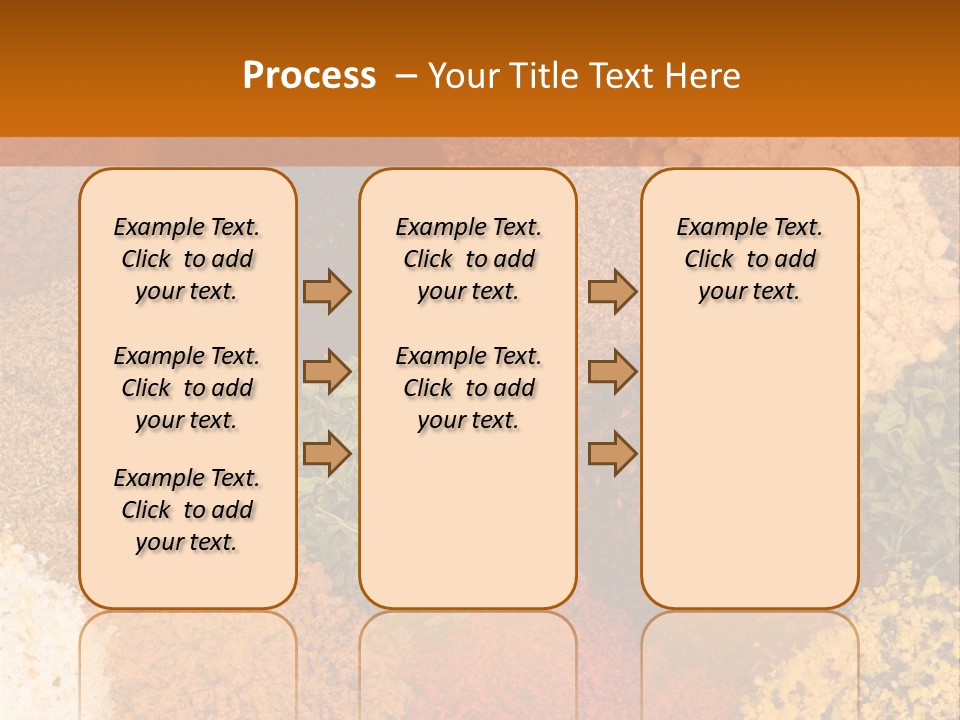 Process – Your Title Text Here

Example Text. Click to add your text.

Example Text. Click to add your text.

Example Text. Click to add your text.

Example Text. Click to add your text.

Example Text. Click to add your text.

Example Text. Click to add your text.